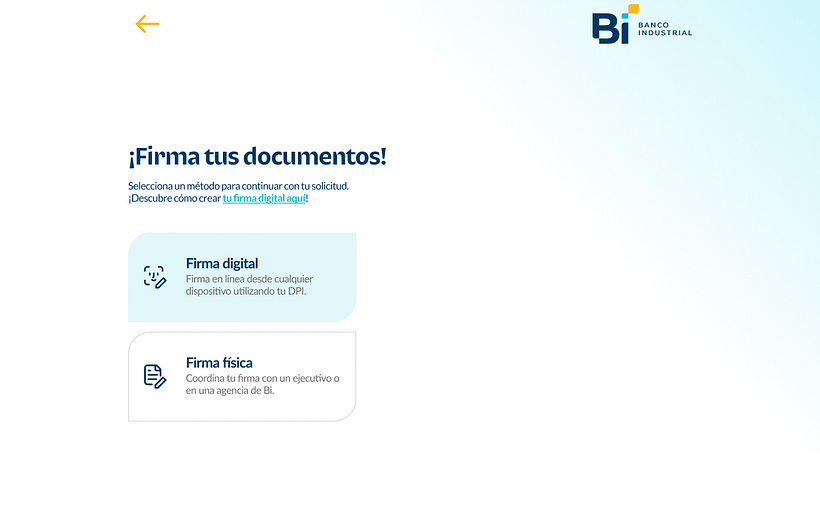 Bi BANCO INDUSTRIAL

¡Firma tus documentos!

Selecciona un método para continuar con tu solicitud.
¡Descubre cómo crear tu firma digital aquí!

Firma digital
Firma en línea desde cualquier dispositivo utilizando tu DPI.

Firma física
Coordina tu firma con un ejecutivo o en una agencia de Bi.